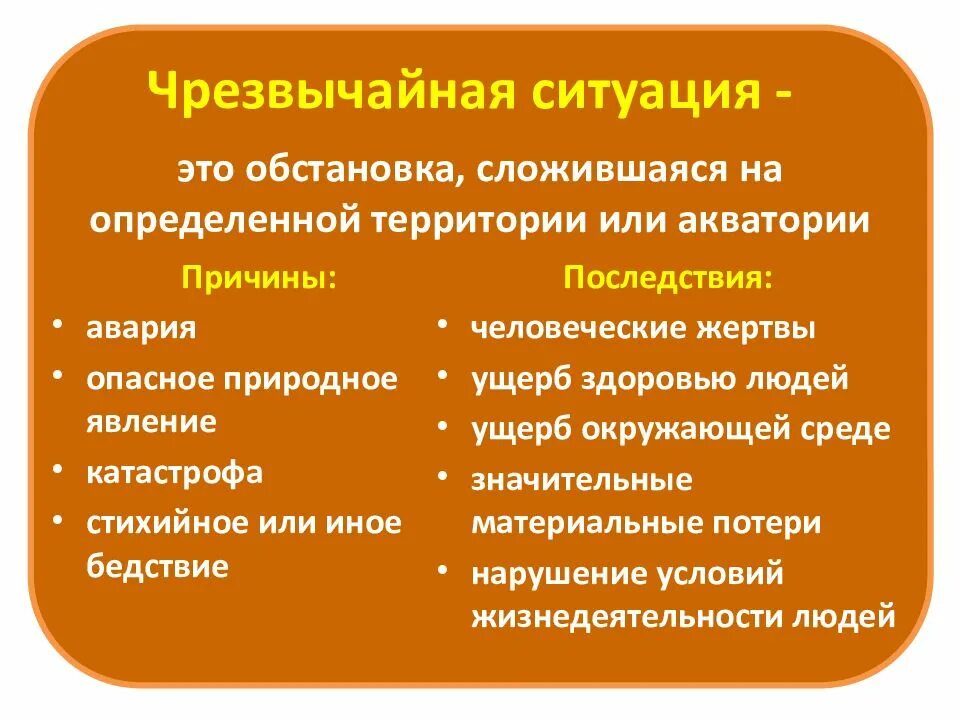 Чрезвычайная ситуация -

это обстановка, сложившаяся на определенной территории или акватории

Причины:
• авария
• опасное природное явление
• катастрофа
• стихийное или иное бедствие

Последствия:
• человеческие жертвы
• ущерб здоровью людей
• ущерб окружающей среде
• значительные материальные потери
• нарушение условий жизнедеятельности людей